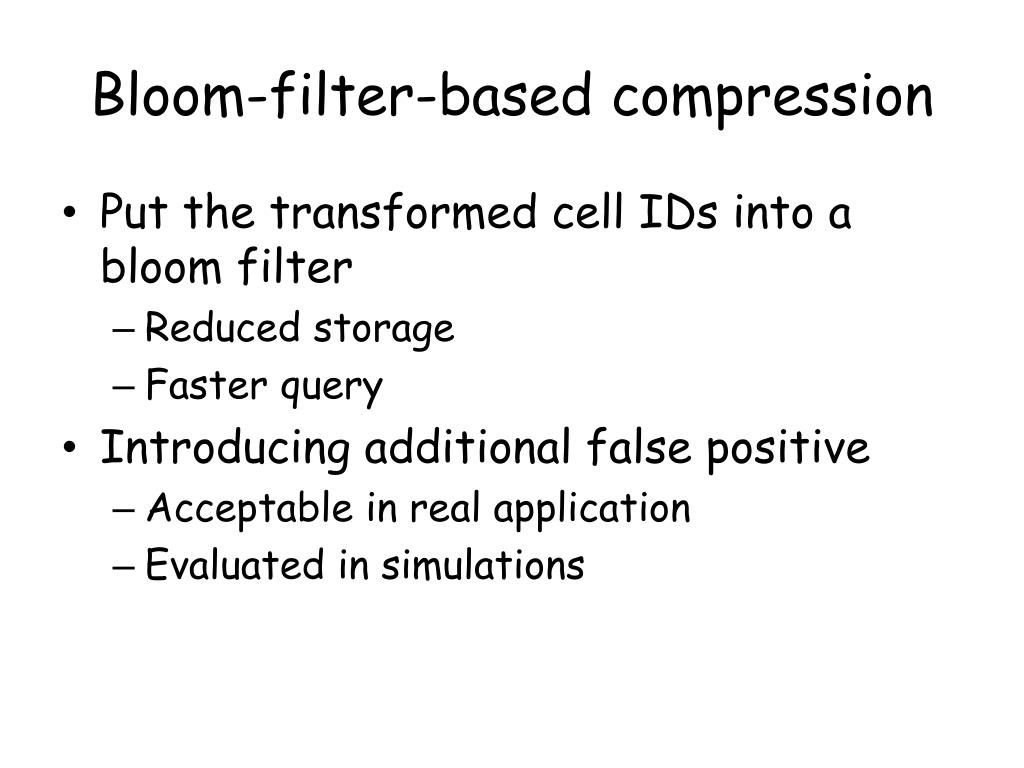 Bloom-filter-based compression

• Put the transformed cell IDs into a bloom filter
  – Reduced storage
  – Faster query
• Introducing additional false positive
  – Acceptable in real application
  – Evaluated in simulations